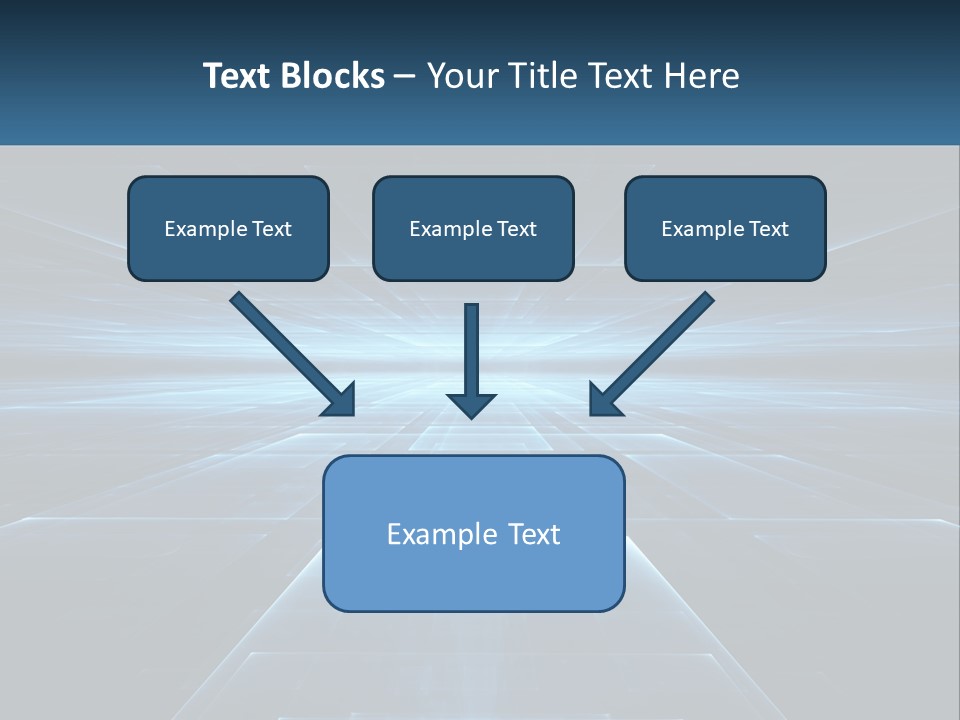 Text Blocks – Your Title Text Here

Example Text

Example Text

Example Text

Example Text